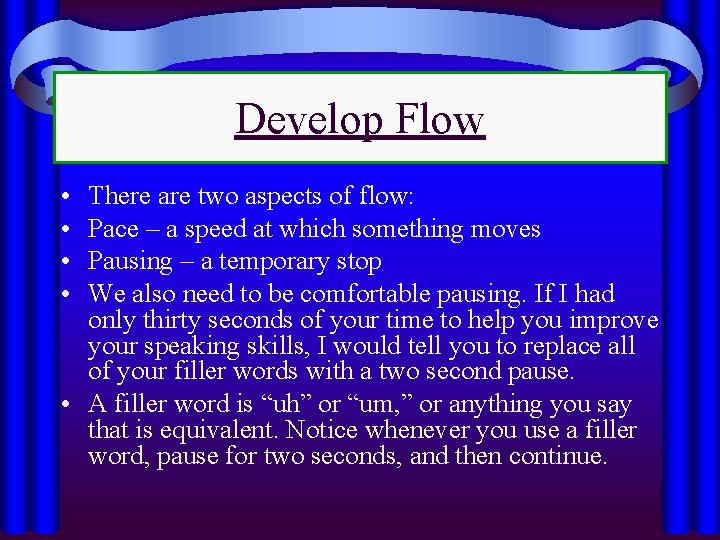 Develop Flow

• There are two aspects of flow:
• Pace – a speed at which something moves
• Pausing – a temporary stop
• We also need to be comfortable pausing. If I had only thirty seconds of your time to help you improve your speaking skills, I would tell you to replace all of your filler words with a two second pause.
• A filler word is “uh” or “um,” or anything you say that is equivalent. Notice whenever you use a filler word, pause for two seconds, and then continue.